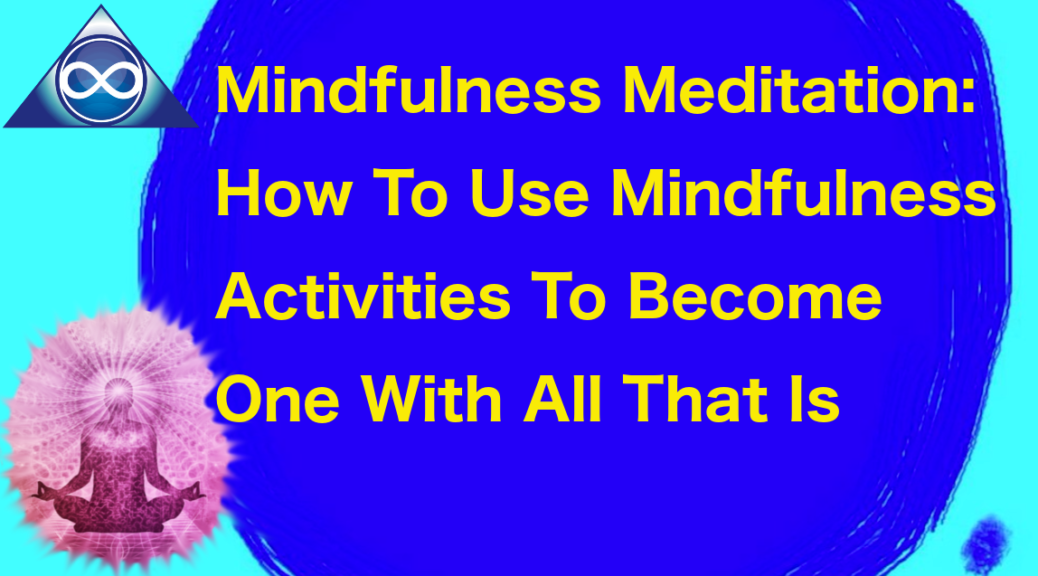 Mindfulness Meditation: How To Use Mindfulness Activities To Become One With All That Is